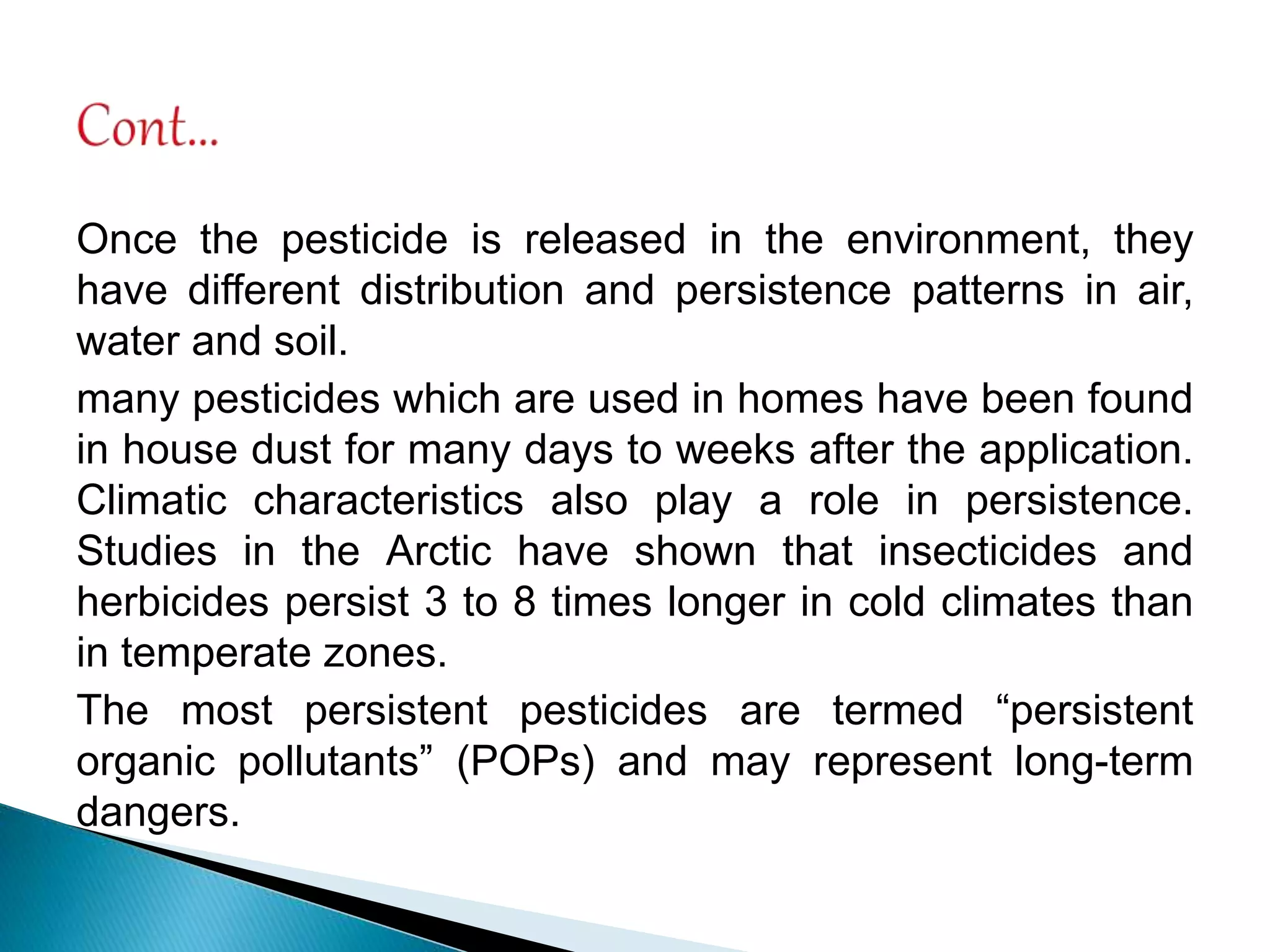 Cont...

Once the pesticide is released in the environment, they have different distribution and persistence patterns in air, water and soil.

many pesticides which are used in homes have been found in house dust for many days to weeks after the application. Climatic characteristics also play a role in persistence. Studies in the Arctic have shown that insecticides and herbicides persist 3 to 8 times longer in cold climates than in temperate zones.

The most persistent pesticides are termed “persistent organic pollutants” (POPs) and may represent long-term dangers.